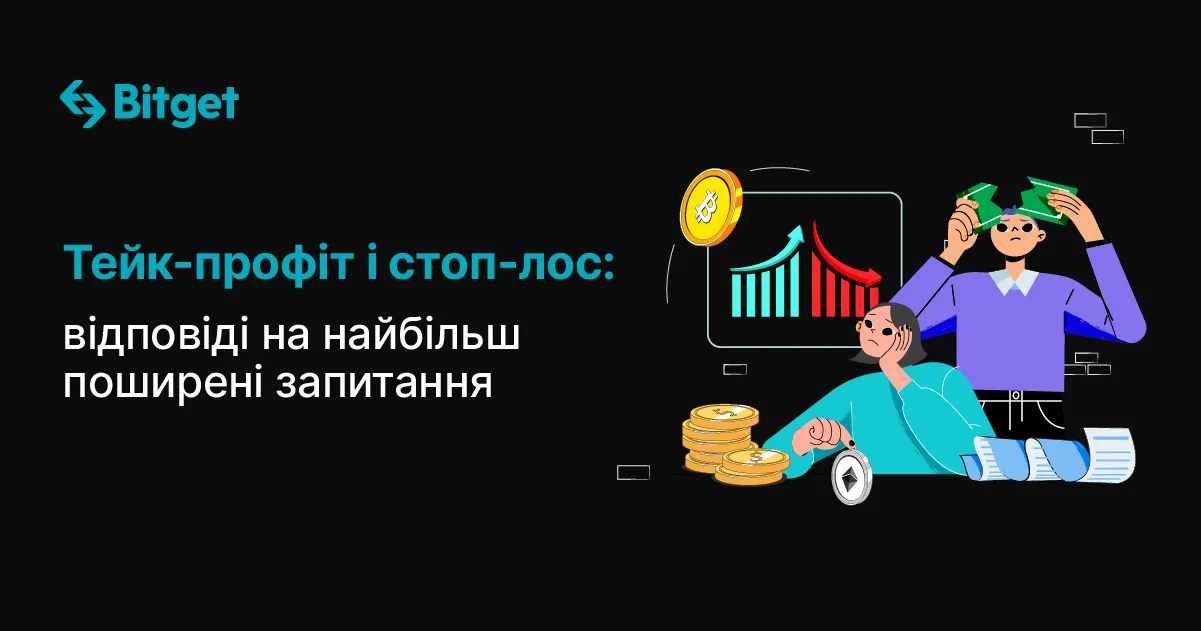 Bitget

Тейк-профіт і стоп-лос:

відповіді на найбільш поширені запитання